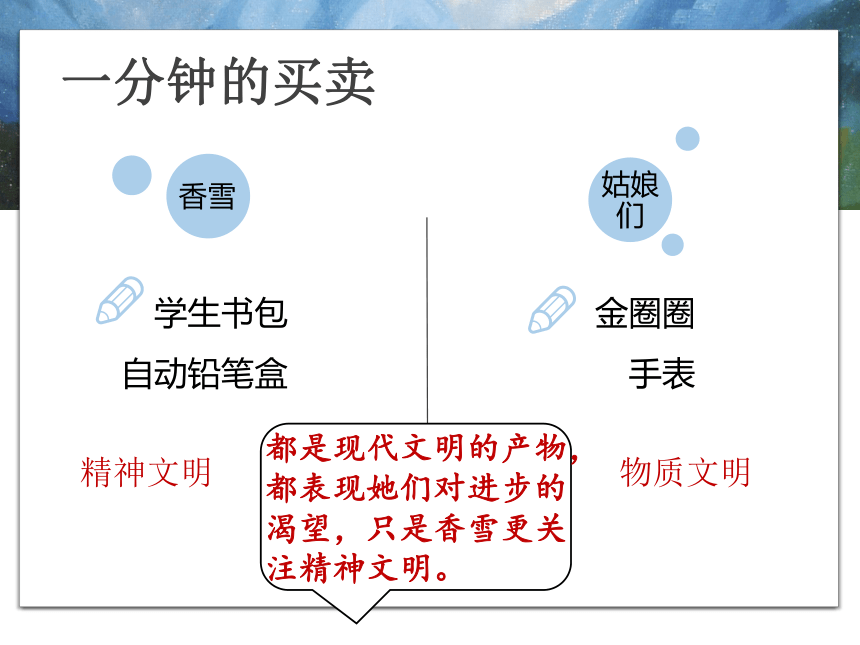 一分钟的买卖

香雪

学生书包
自动铅笔盒

精神文明

姑娘们

金圈圈
手表

物质文明

都是现代文明的产物，都表现她们对进步的渴望，只是香雪更关注精神文明。